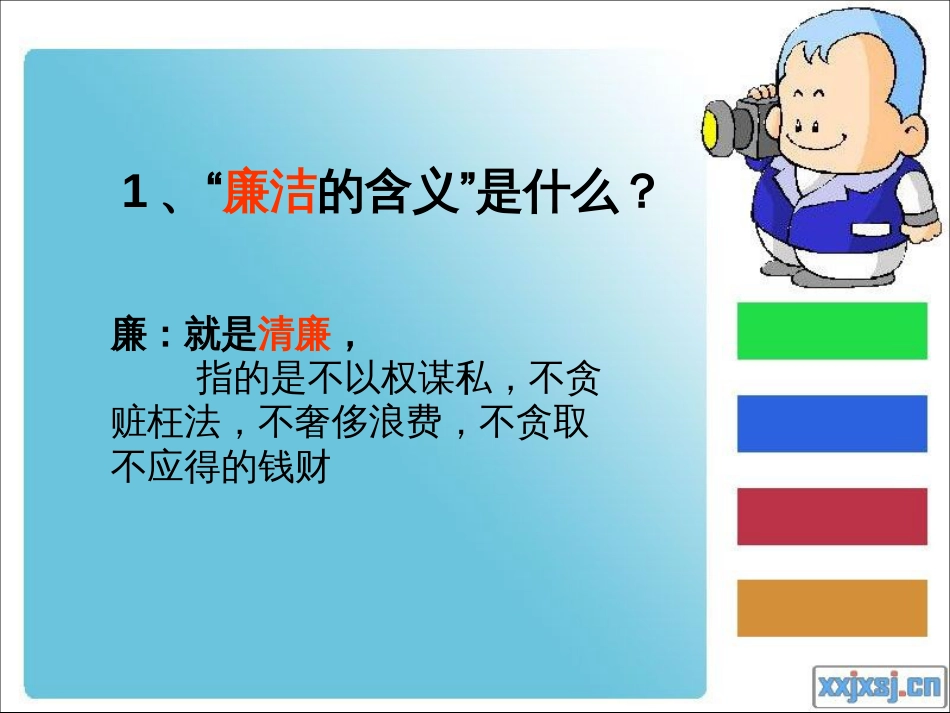 1、“廉洁的含义”是什么？

廉：就是清廉，
　　指的是不以权谋私，不贪赃枉法，不奢侈浪费，不贪取不应得的钱财

xxjxsj.cn